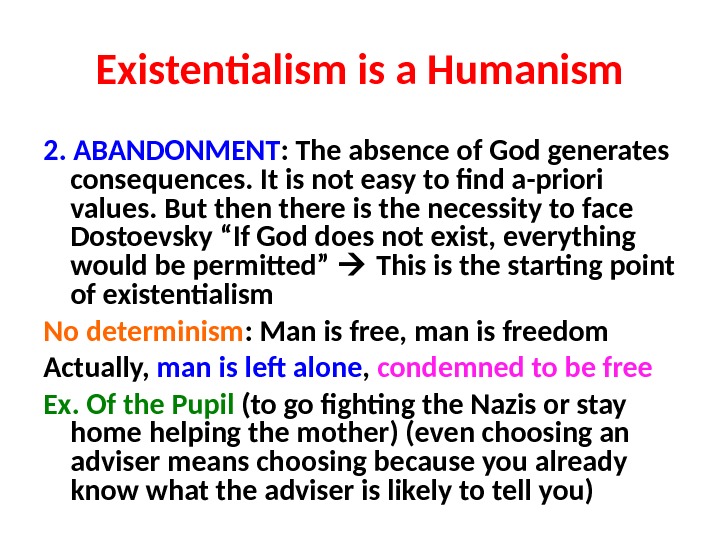 Existentialism is a Humanism

2. ABANDONMENT: The absence of God generates consequences. It is not easy to find a-priori values. But then there is the necessity to face Dostoevsky “If God does not exist, everything would be permitted” → This is the starting point of existentialism

No determinism: Man is free, man is freedom

Actually, man is left alone, condemned to be free

Ex. Of the Pupil (to go fighting the Nazis or stay home helping the mother) (even choosing an adviser means choosing because you already know what the adviser is likely to tell you)